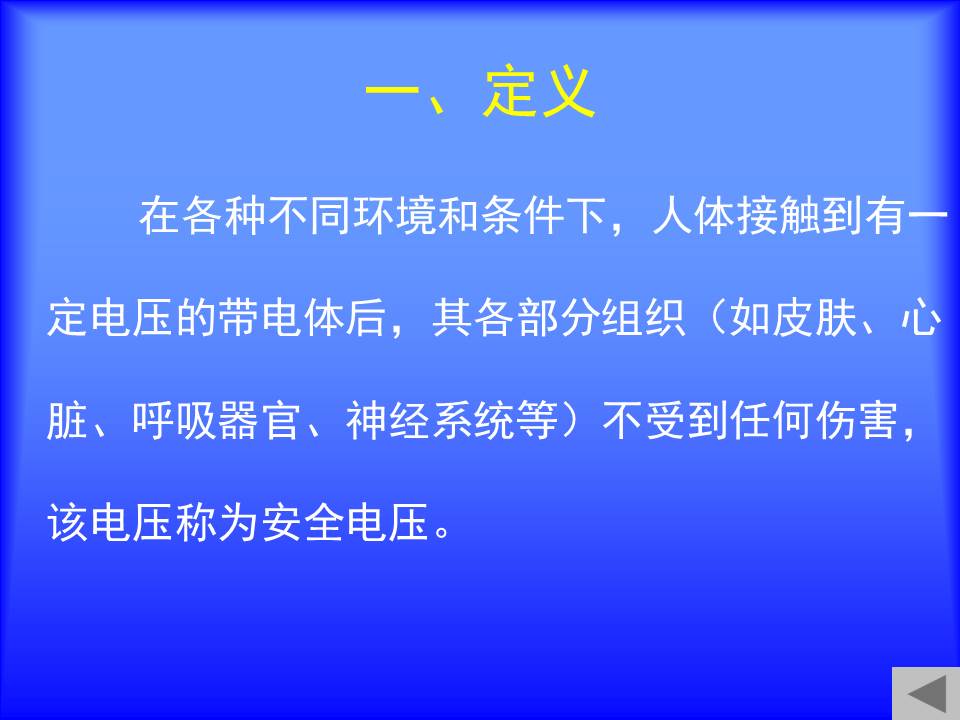 一、定义

在各种不同环境和条件下，人体接触到有一定电压的带电体后，其各部分组织（如皮肤、心脏、呼吸器官、神经系统等）不受到任何伤害，该电压称为安全电压。